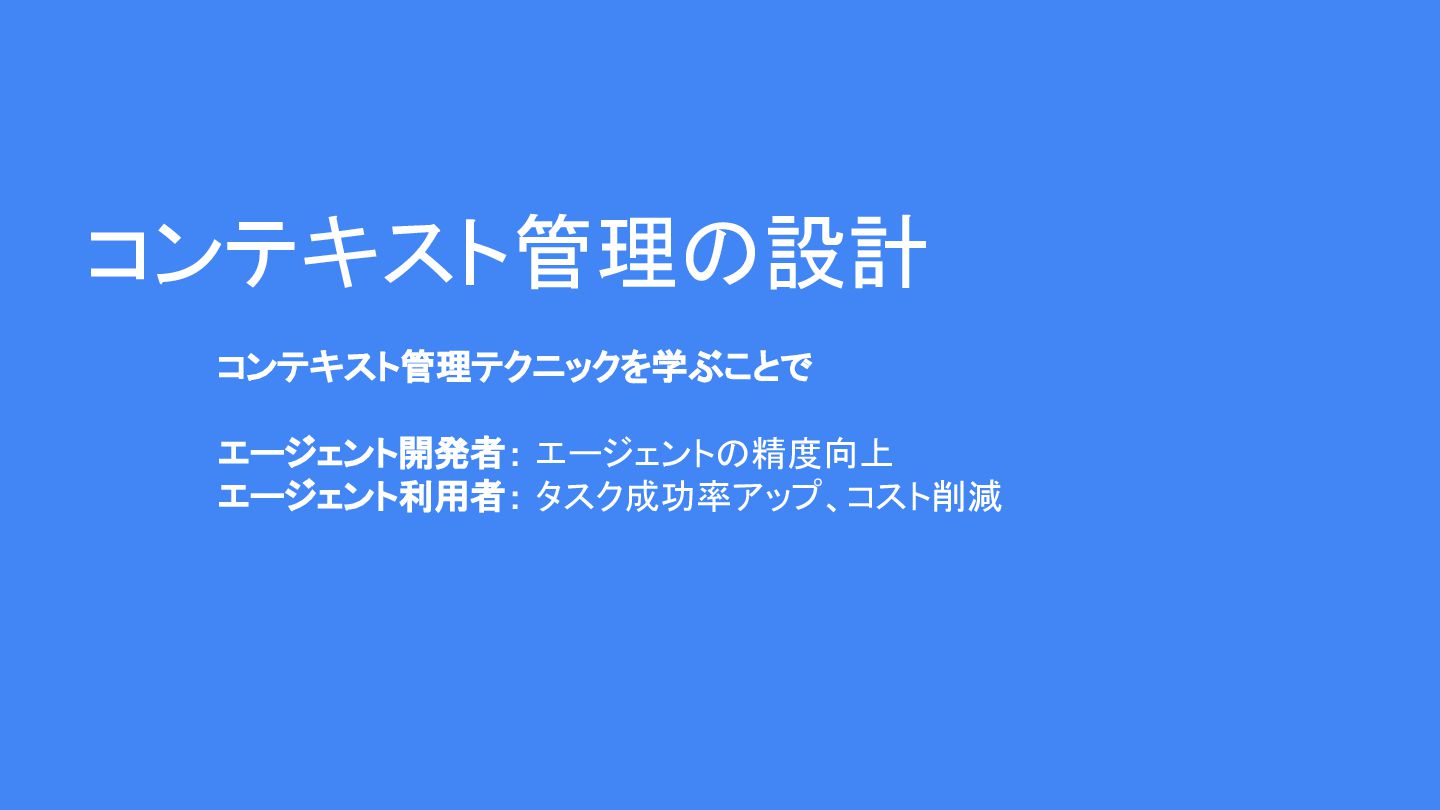 コンテキスト管理の設計

コンテキスト管理テクニックを学ぶことで

エージェント開発者: エージェントの精度向上
エージェント利用者: タスク成功率アップ、コスト削減